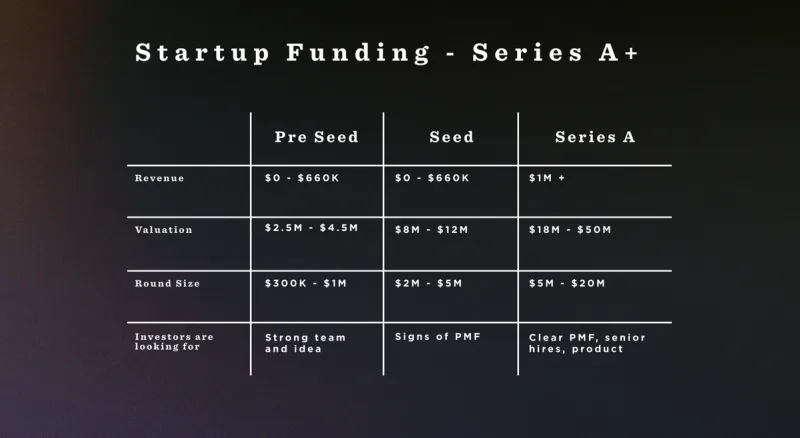 Startup Funding - Series A+

| | Pre Seed | Seed | Series A |
|---|---|---|---|
| Revenue | \$0 - \$660K | \$0 - \$660K | \$1M + |
| Valuation | \$2.5M - \$4.5M | \$8M - \$12M | \$18M - \$50M |
| Round Size | \$300K - \$1M | \$2M - \$5M | \$5M - \$20M |
| Investors are looking for | Strong team and idea | Signs of PMF | Clear PMF, senior hires, product |